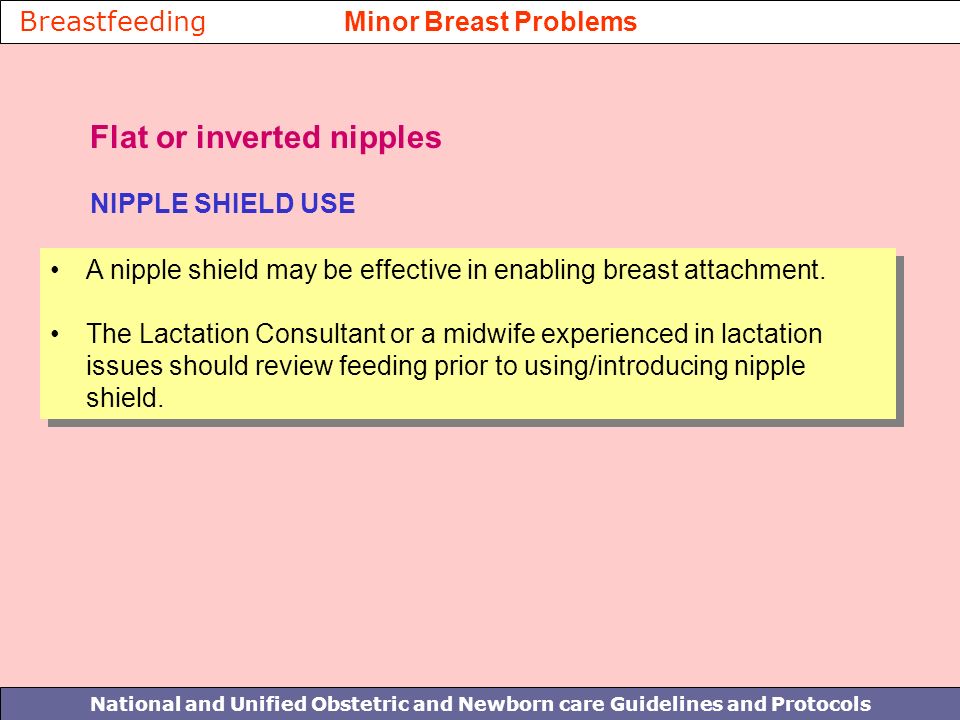 Breastfeeding Minor Breast Problems

Flat or inverted nipples

NIPPLE SHIELD USE

• A nipple shield may be effective in enabling breast attachment.

• The Lactation Consultant or a midwife experienced in lactation issues should review feeding prior to using/introducing nipple shield.

National and Unified Obstetric and Newborn care Guidelines and Protocols